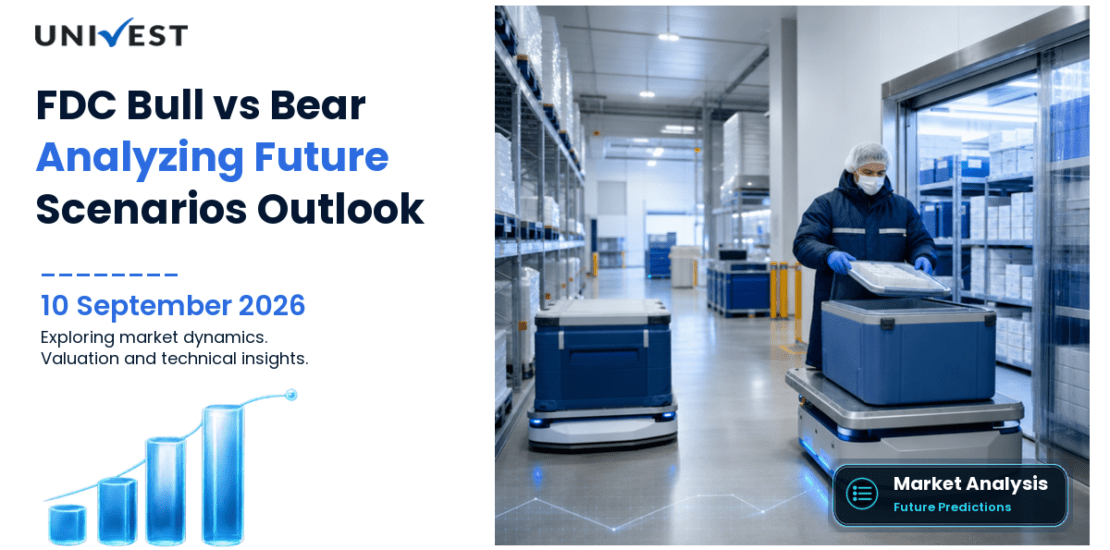 UNIVEST

FDC Bull vs Bear
Analyzing Future
Scenarios Outlook

10 September 2026

Exploring market dynamics.
Valuation and technical insights.

Market Analysis
Future Predictions